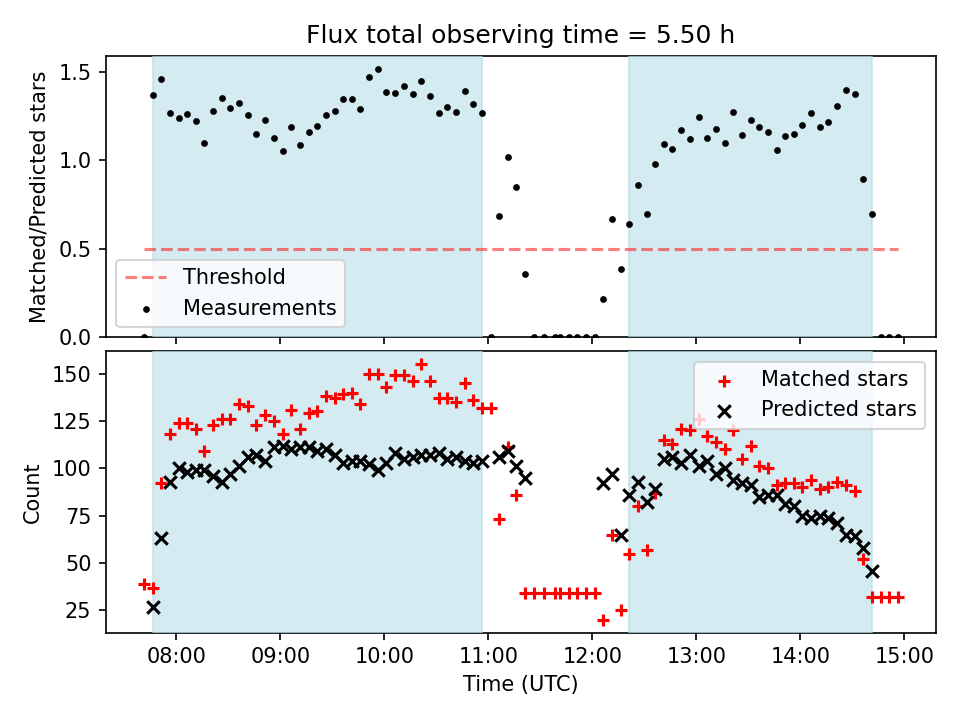 Flux total observing time = 5.50 h

Matched/Predicted stars

1.5
1.0
0.5
0.0

Threshold
Measurements

Count

150
125
100
75
50
25

Matched stars
Predicted stars

08:00
09:00
10:00
11:00
12:00
13:00
14:00
15:00

Time (UTC)